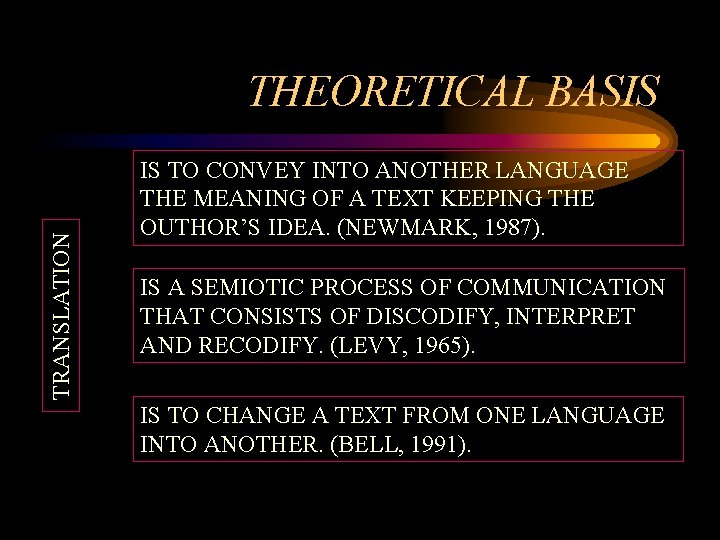 THEORETICAL BASIS

TRANSLATION

IS TO CONVEY INTO ANOTHER LANGUAGE THE MEANING OF A TEXT KEEPING THE OUTHOR'S IDEA. (NEWMARK, 1987).

IS A SEMIOTIC PROCESS OF COMMUNICATION THAT CONSISTS OF DISCODIFY, INTERPRET AND RECODIFY. (LEVY, 1965).

IS TO CHANGE A TEXT FROM ONE LANGUAGE INTO ANOTHER. (BELL, 1991).